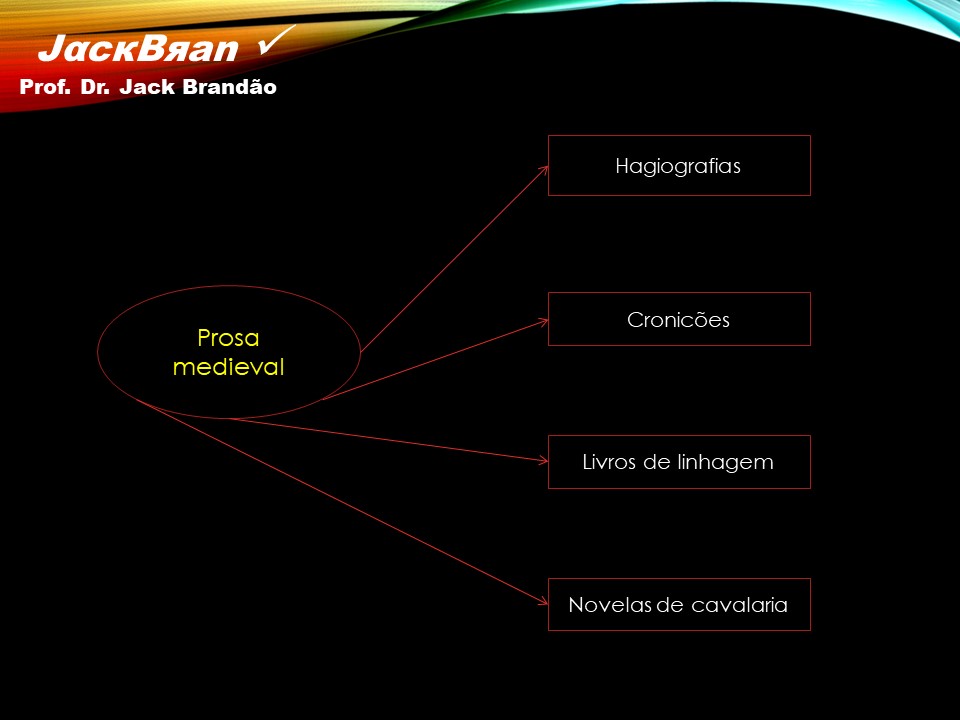 JackBяan ✓
Prof. Dr. Jack Brandão

Prosa medieval

Hagiografias

Cronicões

Livros de linhagem

Novelas de cavalaria